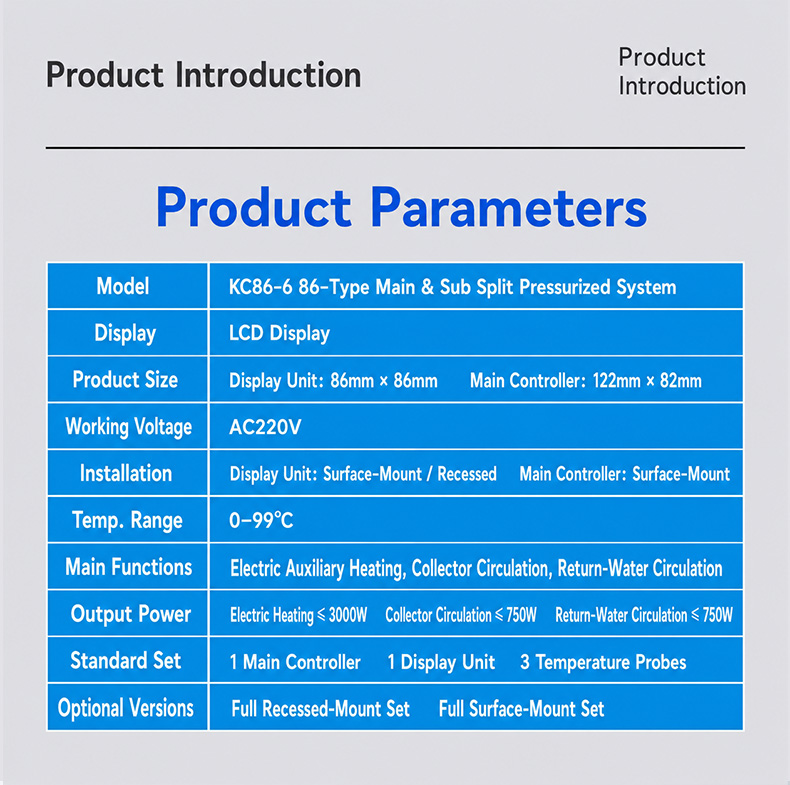 Product Introduction

Product Introduction

Product Parameters

| Model | KC86-6 86-Type Main & Sub Split Pressurized System |
|---|---|
| Display | LCD Display |
| Product Size | Display Unit: 86mm × 86mm Main Controller: 122mm × 82mm |
| Working Voltage | AC220V |
| Installation | Display Unit: Surface-Mount / Recessed Main Controller: Surface-Mount |
| Temp. Range | 0–99℃ |
| Main Functions | Electric Auxiliary Heating, Collector Circulation, Return-Water Circulation |
| Output Power | Electric Heating ≤ 3000W Collector Circulation ≤ 750W Return-Water Circulation ≤ 750W |
| Standard Set | 1 Main Controller 1 Display Unit 3 Temperature Probes |
| Optional Versions | Full Recessed-Mount Set Full Surface-Mount Set |